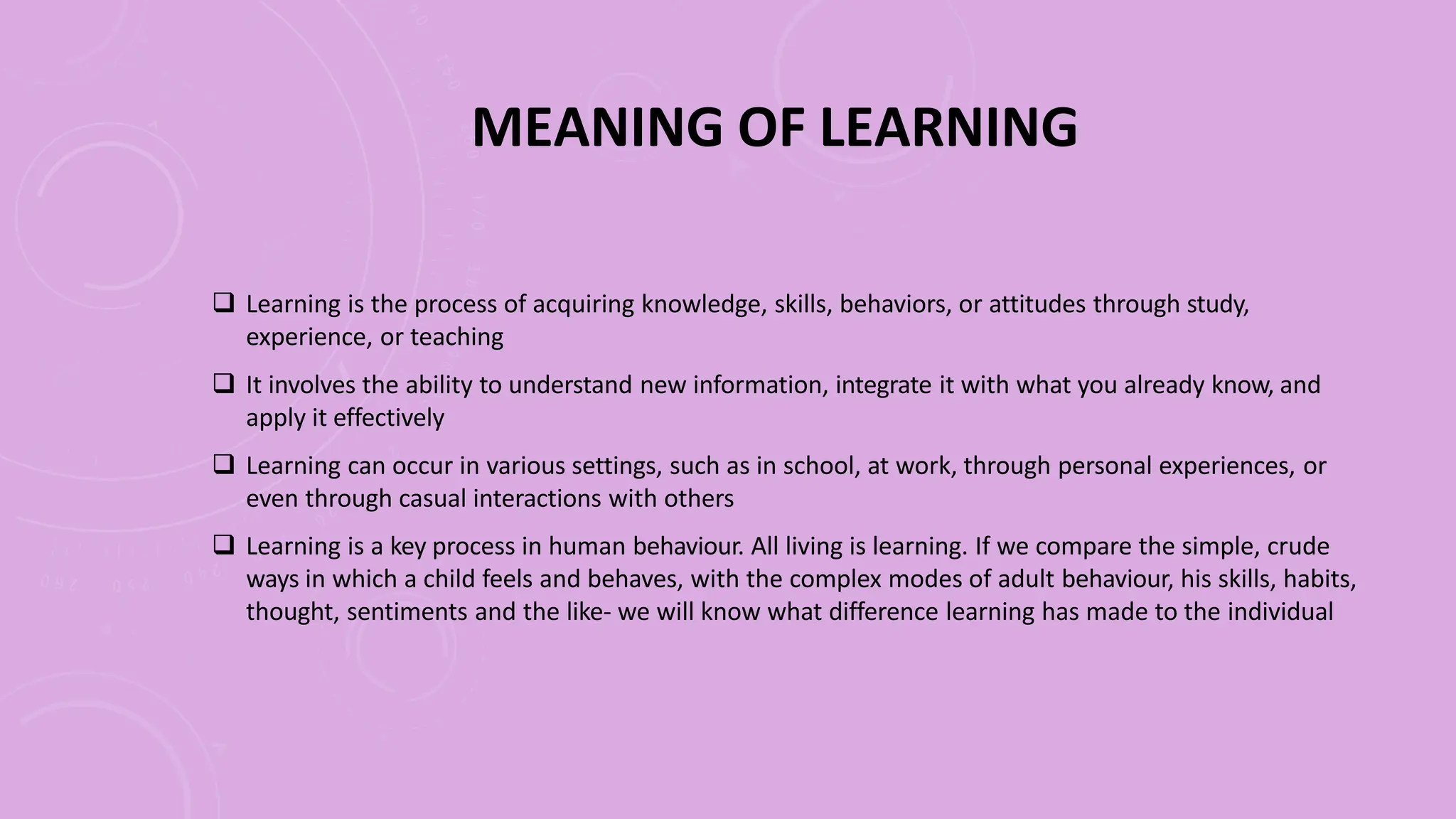 MEANING OF LEARNING

❑ Learning is the process of acquiring knowledge, skills, behaviors, or attitudes through study, experience, or teaching

❑ It involves the ability to understand new information, integrate it with what you already know, and apply it effectively

❑ Learning can occur in various settings, such as in school, at work, through personal experiences, or even through casual interactions with others

❑ Learning is a key process in human behaviour. All living is learning. If we compare the simple, crude ways in which a child feels and behaves, with the complex modes of adult behaviour, his skills, habits, thought, sentiments and the like- we will know what difference learning has made to the individual